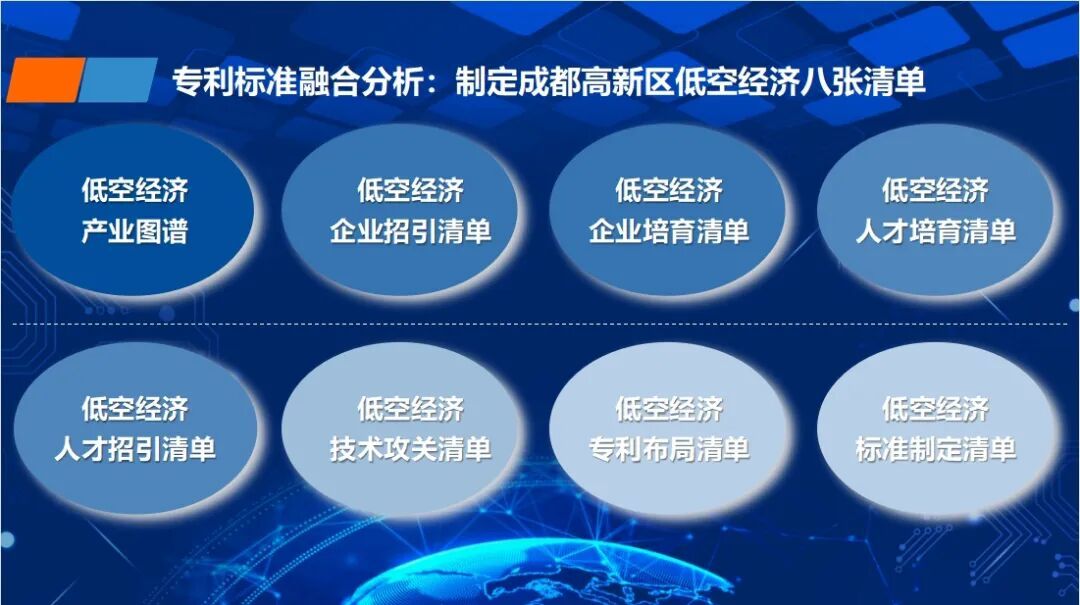 专利标准融合分析：制定成都高新区低空经济八张清单

低空经济
产业图谱

低空经济
企业招引清单

低空经济
企业培育清单

低空经济
人才培育清单

低空经济
人才招引清单

低空经济
技术攻关清单

低空经济
专利布局清单

低空经济
标准制定清单